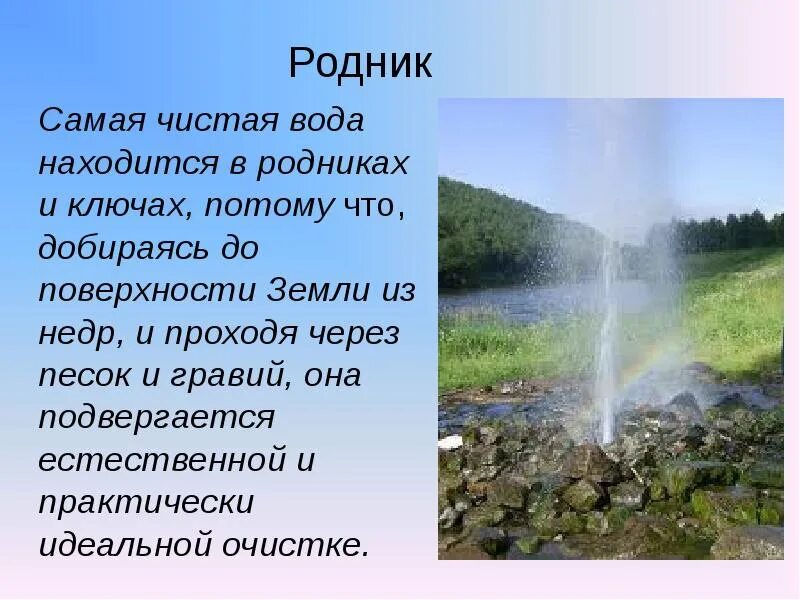 Родник

Самая чистая вода находится в родниках и ключах, потому что, добираясь до поверхности Земли из недр, и проходя через песок и гравий, она подвергается естественной и практически идеальной очистке.